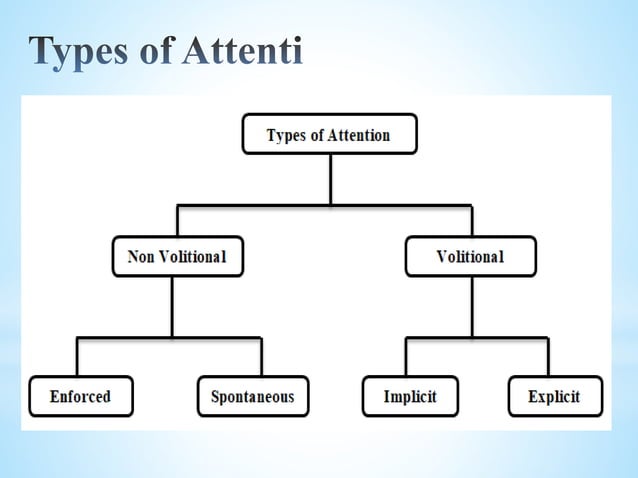 Types of Attenti

Types of Attention

Non Volitional

Volitional

Enforced

Spontaneous

Implicit

Explicit